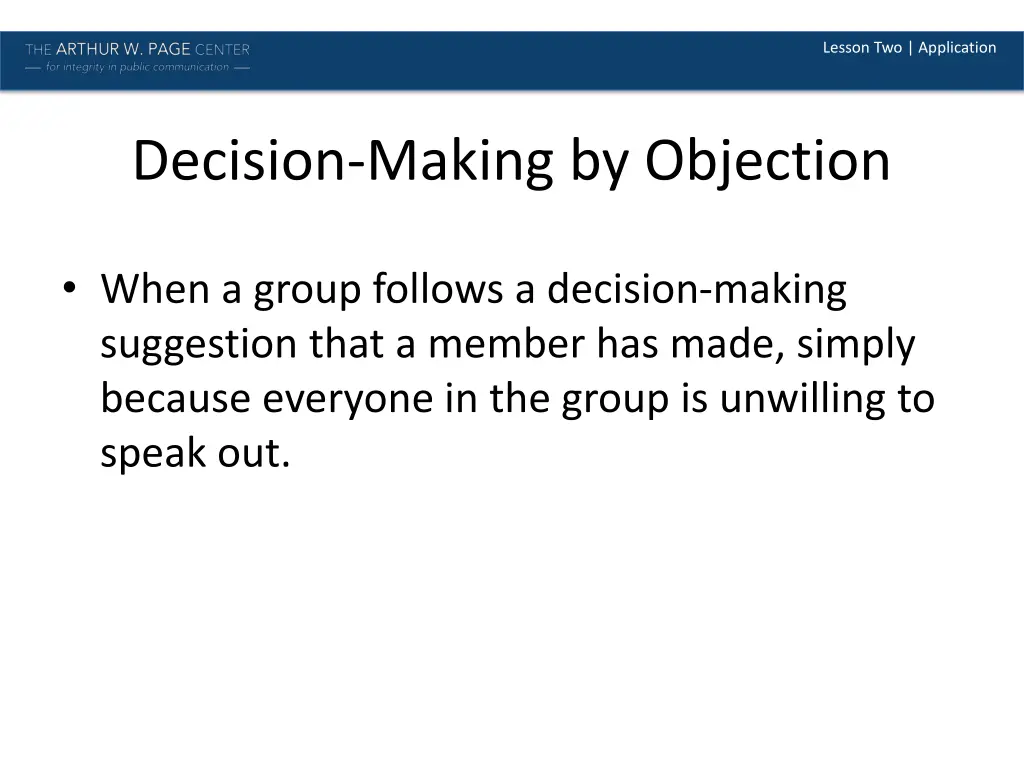 THE ARTHUR W. PAGE CENTER
— for integrity in public communication —

Lesson Two | Application

Decision-Making by Objection

• When a group follows a decision-making suggestion that a member has made, simply because everyone in the group is unwilling to speak out.